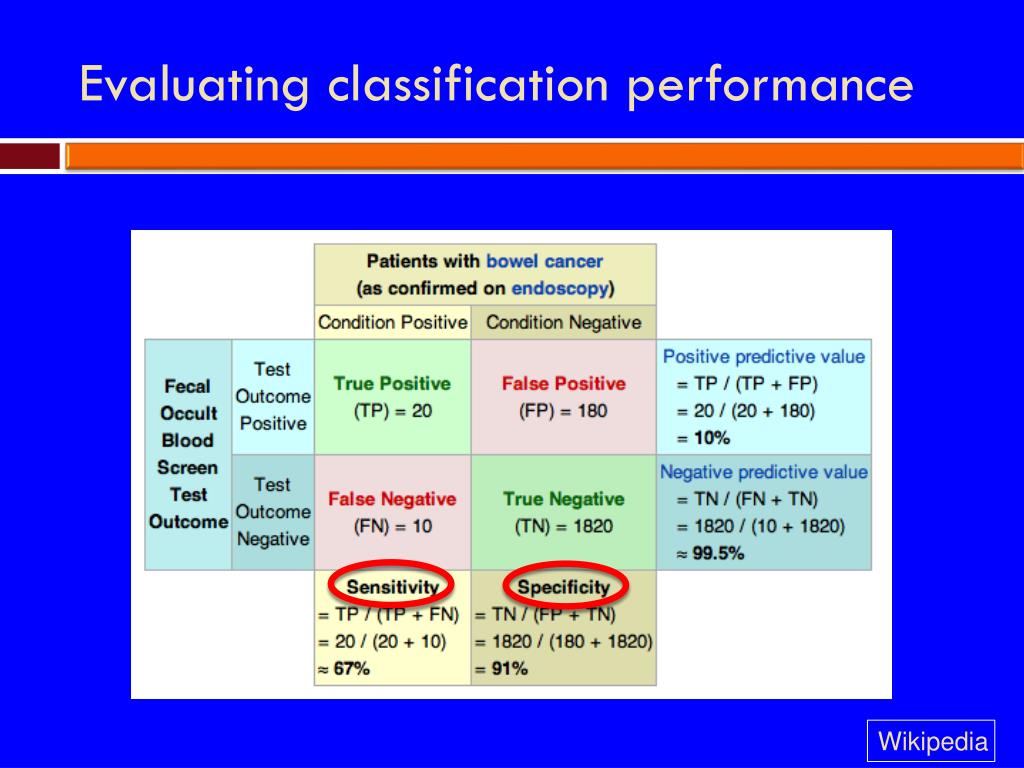 Evaluating classification performance

| | | Patients with bowel cancer (as confirmed on endoscopy) | | |
|---|---|---|---|---|
| | | Condition Positive | Condition Negative | |
| Fecal Occult Blood Screen Test Outcome | Test Outcome Positive | True Positive (TP) = 20 | False Positive (FP) = 180 | Positive predictive value = TP / (TP + FP) = 20 / (20 + 180) = 10% |
| | Test Outcome Negative | False Negative (FN) = 10 | True Negative (TN) = 1820 | Negative predictive value = TN / (FN + TN) = 1820 / (10 + 1820) ≈ 99.5% |
| | | Sensitivity = TP / (TP + FN) = 20 / (20 + 10) ≈ 67% | Specificity = TN / (FP + TN) = 1820 / (180 + 1820) = 91% | |

Wikipedia